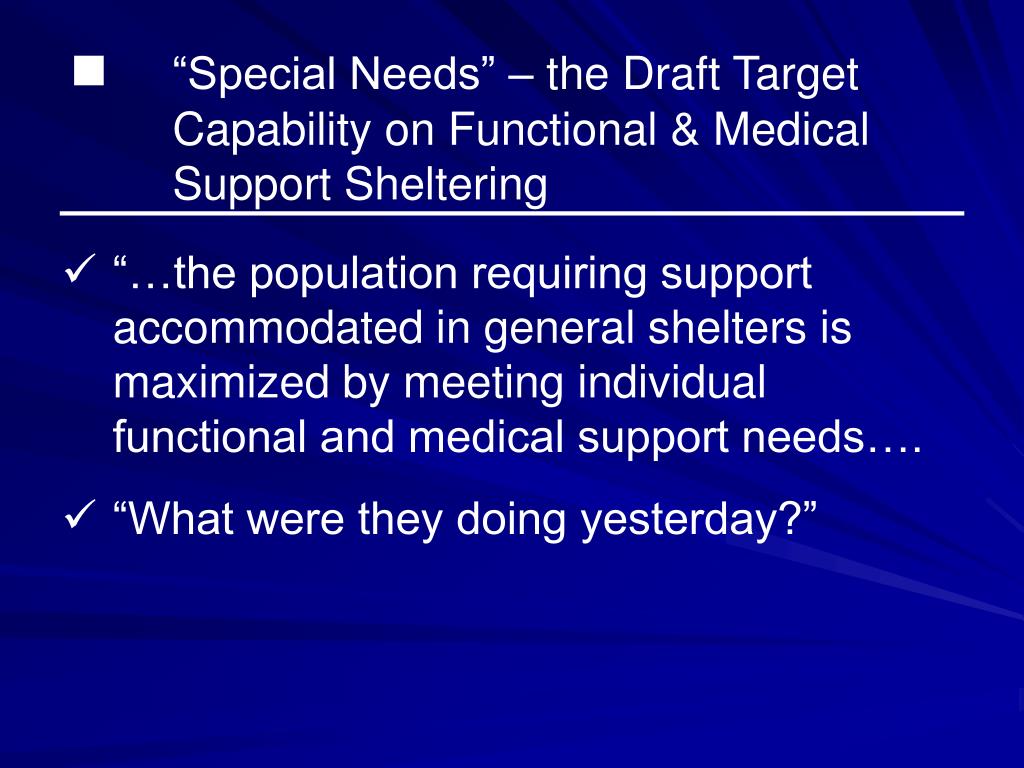 ■ “Special Needs” – the Draft Target Capability on Functional & Medical Support Sheltering

✓ “…the population requiring support accommodated in general shelters is maximized by meeting individual functional and medical support needs….

✓ “What were they doing yesterday?”